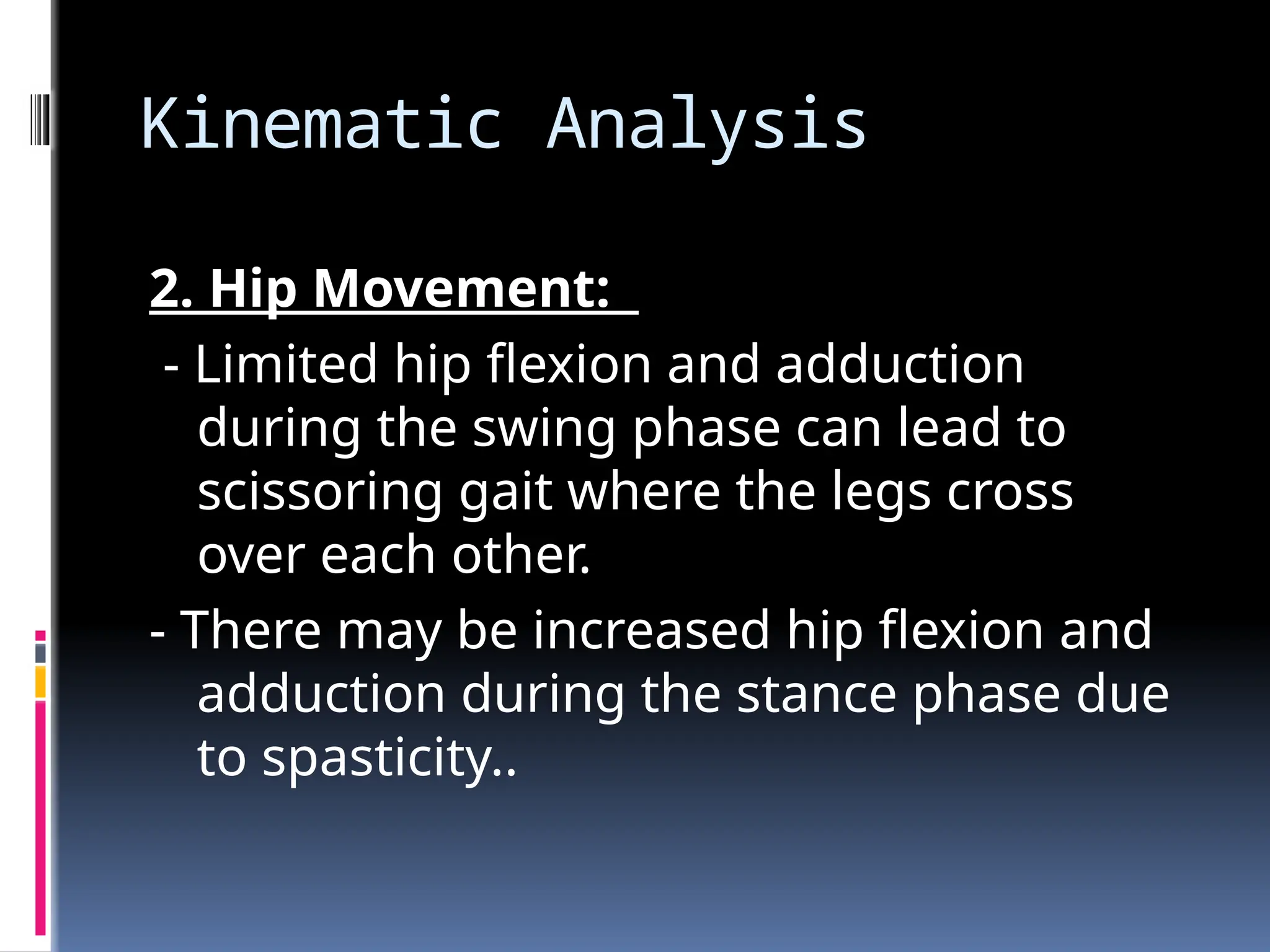 Kinematic Analysis

2. Hip Movement:

- Limited hip flexion and adduction during the swing phase can lead to scissoring gait where the legs cross over each other.

- There may be increased hip flexion and adduction during the stance phase due to spasticity..